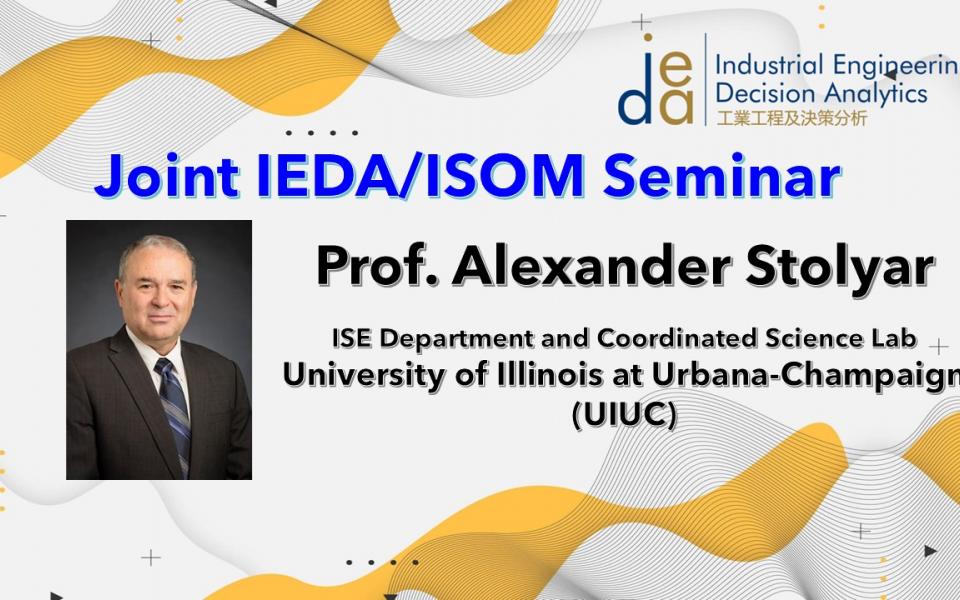 ieda Industrial Engineerin
Decision Analytics
工業工程及決策分析

Joint IEDA/ISOM Seminar

Prof. Alexander Stolyar

ISE Department and Coordinated Science Lab
University of Illinois at Urbana-Champaign
(UIUC)